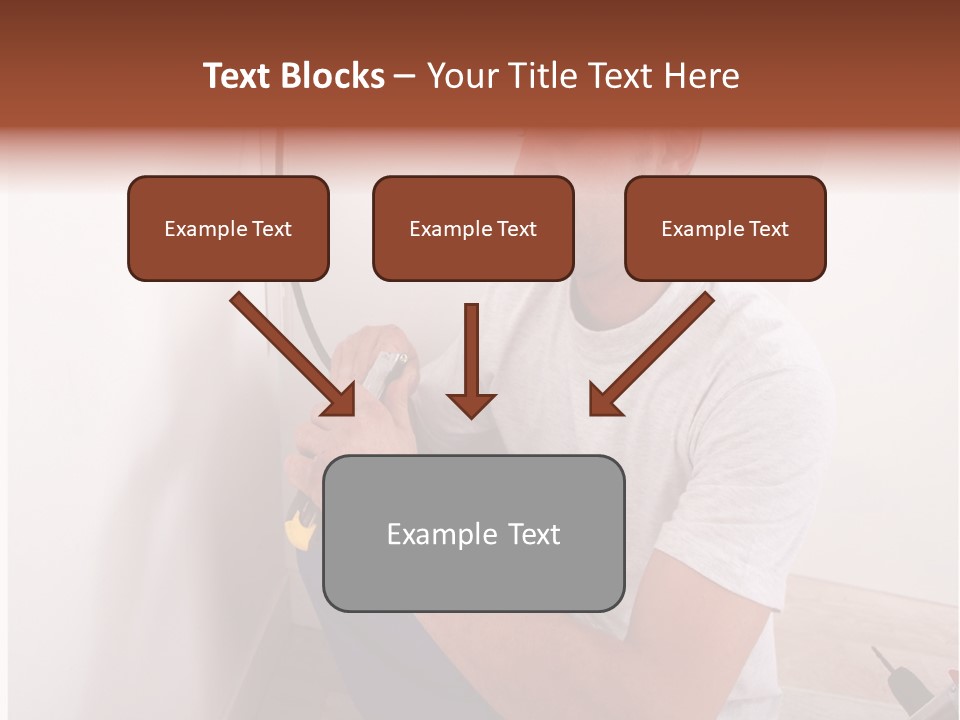 Text Blocks – Your Title Text Here

Example Text

Example Text

Example Text

Example Text